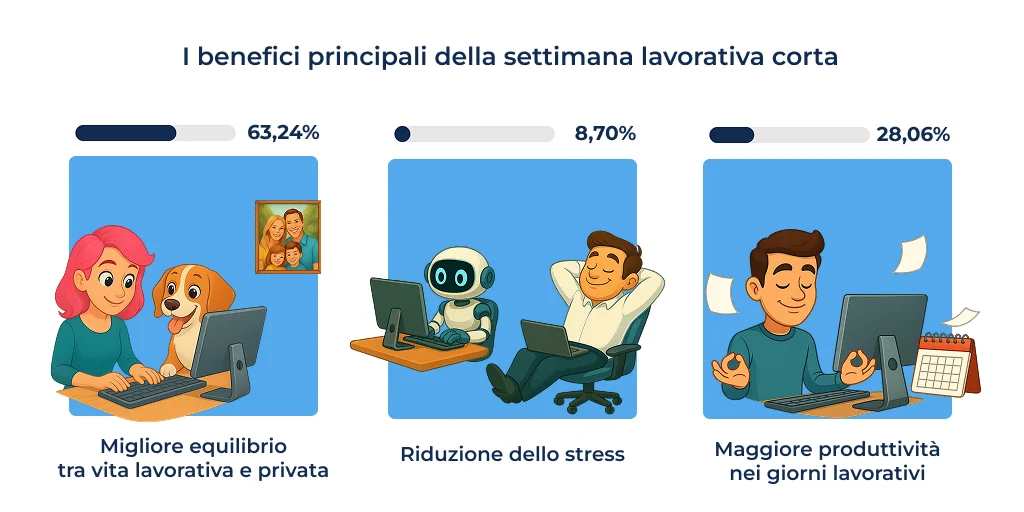 I benefici principali della settimana lavorativa corta

63,24%

Migliore equilibrio tra vita lavorativa e privata

8,70%

Riduzione dello stress

28,06%

Maggiore produttività nei giorni lavorativi